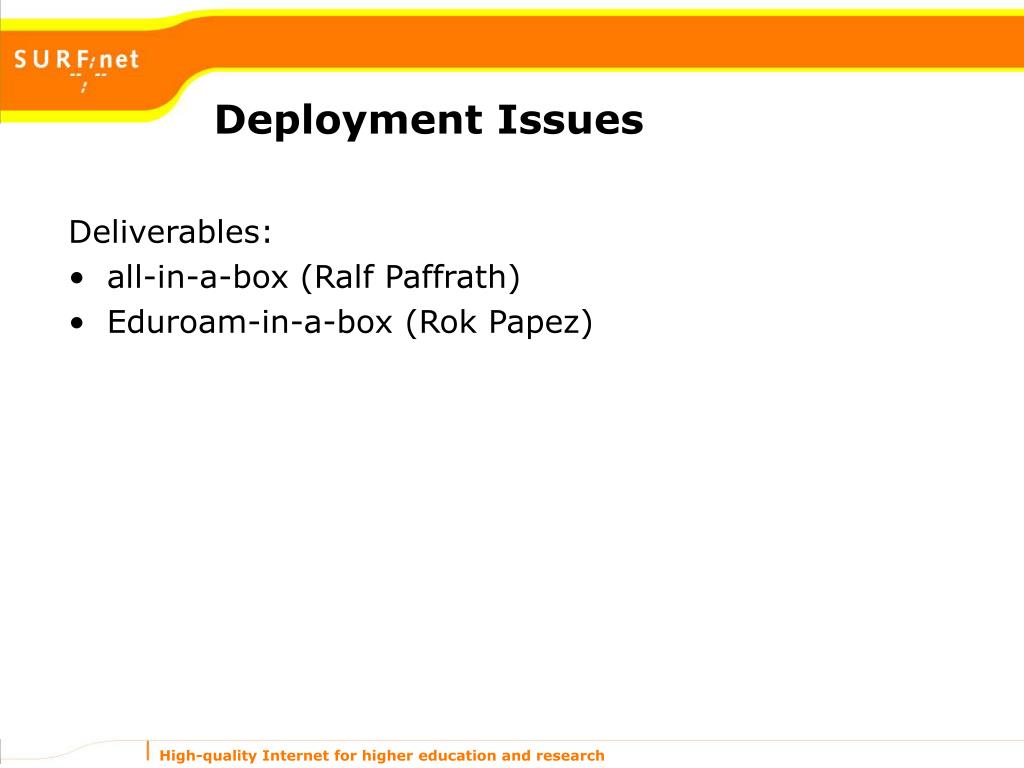 SURFnet

Deployment Issues

Deliverables:
• all-in-a-box (Ralf Paffrath)
• Eduroam-in-a-box (Rok Papez)

High-quality Internet for higher education and research